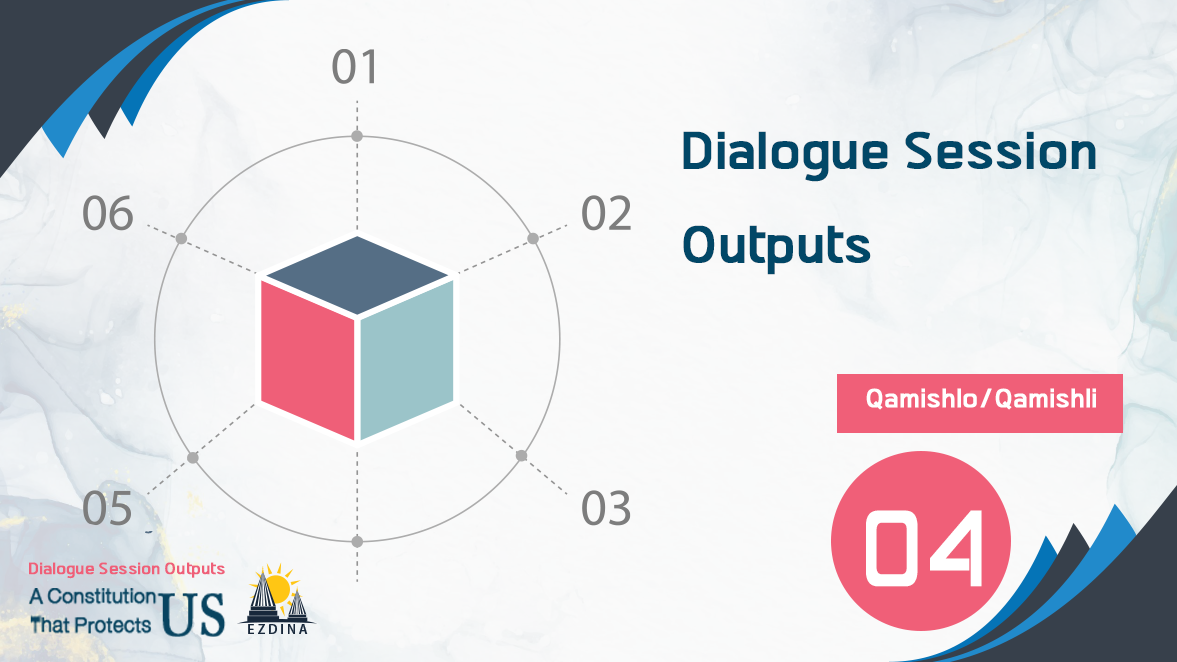 01

02

03

05

06

Dialogue Session Outputs

Qamishlo/Qamishli

04

Dialogue Session Outputs

A Constitution That Protects US

EZDINA